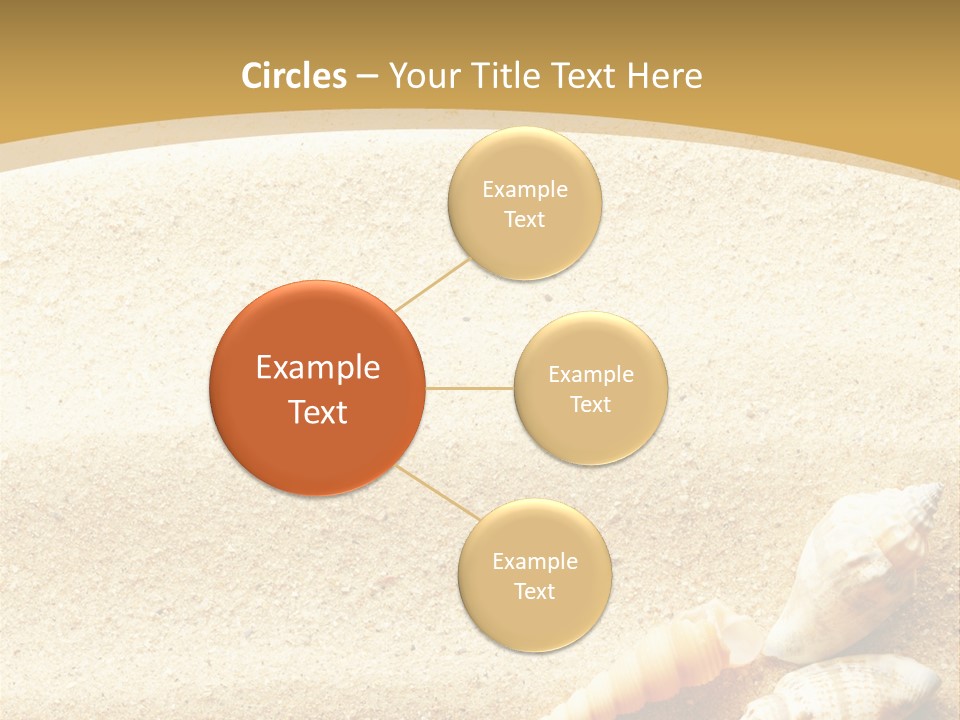 Circles – Your Title Text Here

Example Text

Example Text

Example Text

Example Text